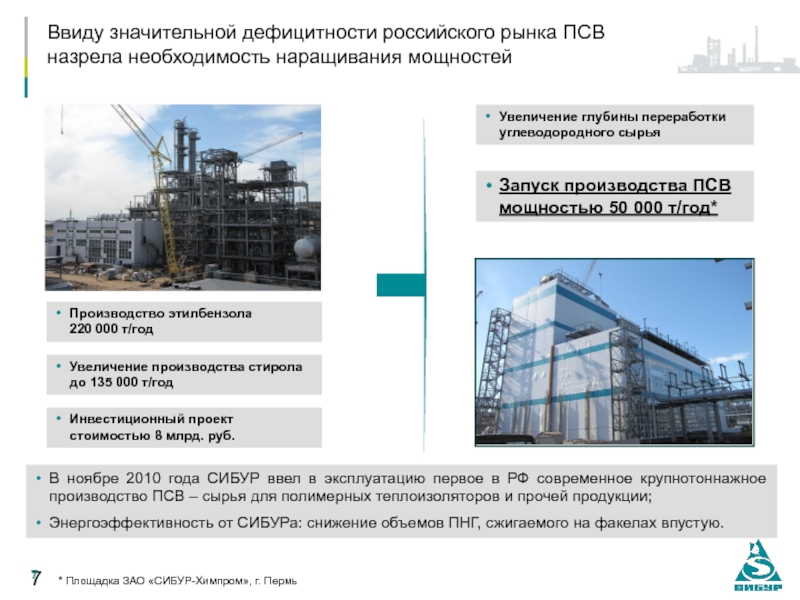 Ввиду значительной дефицитности российского рынка ПСВ назрела необходимость наращивания мощностей

• Производство этилбензола 220 000 т/год

• Увеличение производства стирола до 135 000 т/год

• Инвестиционный проект стоимостью 8 млрд. руб.

• Увеличение глубины переработки углеводородного сырья

• Запуск производства ПСВ мощностью 50 000 т/год*

• В ноябре 2010 года СИБУР ввел в эксплуатацию первое в РФ современное крупнотоннажное производство ПСВ – сырья для полимерных теплоизоляторов и прочей продукции;

• Энергоэффективность от СИБУРа: снижение объемов ПНГ, сжигаемого на факелах впустую.

7

* Площадка ЗАО «СИБУР-Химпром», г. Пермь

СИБУР